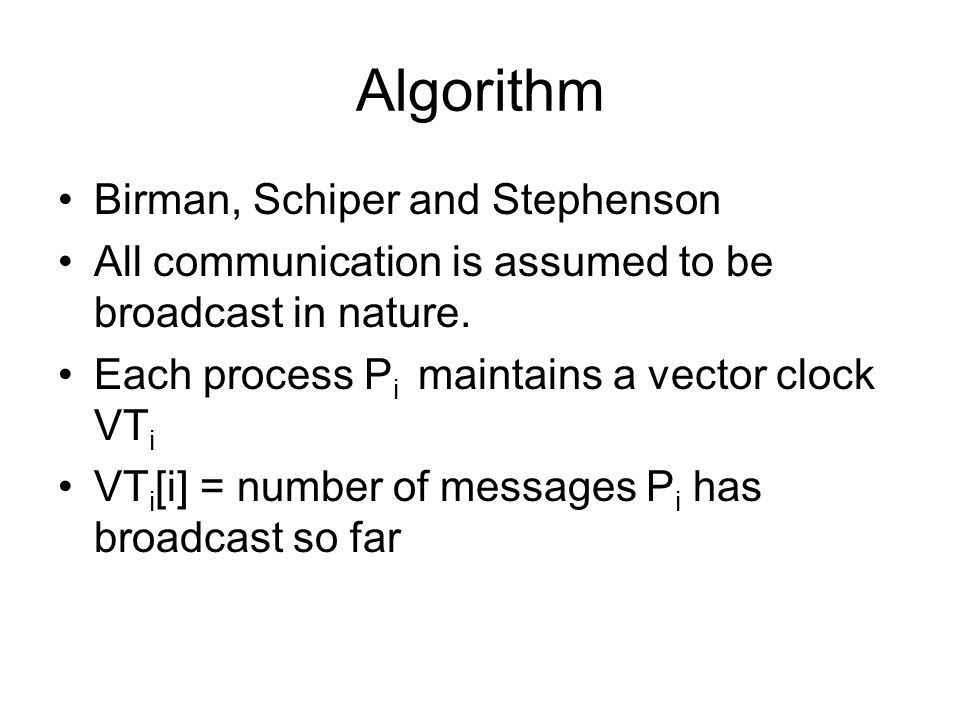 Algorithm

• Birman, Schiper and Stephenson
• All communication is assumed to be broadcast in nature.
• Each process $P_i$ maintains a vector clock $VT_i$
• $VT_i[i]$ = number of messages $P_i$ has broadcast so far